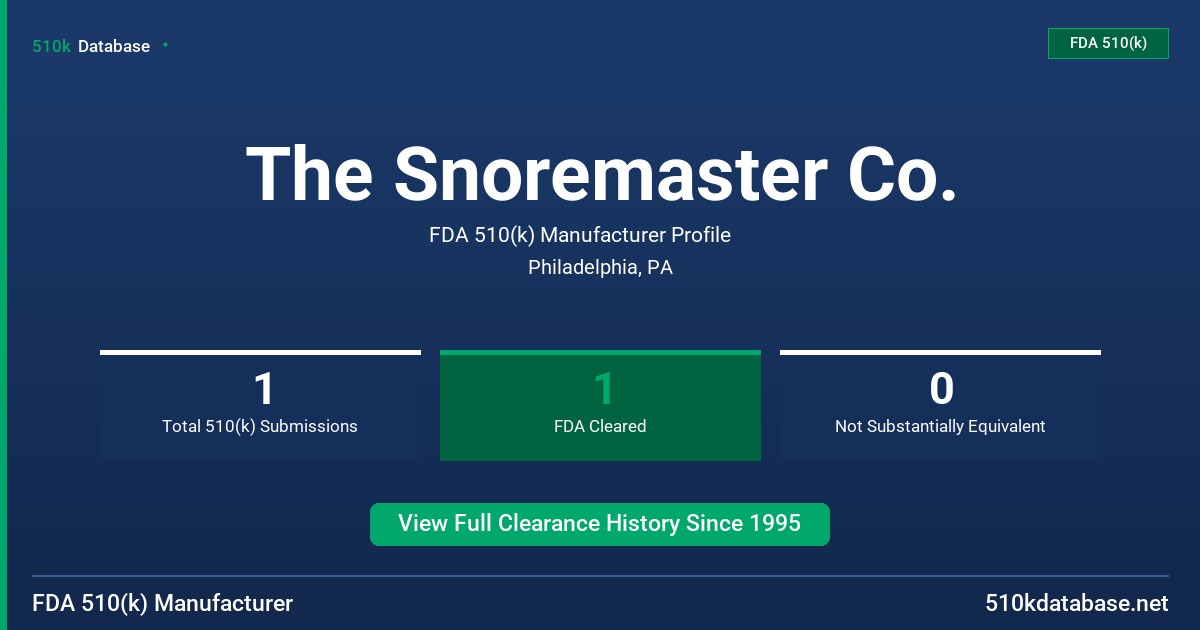 510k Database

FDA 510(k)

The Snoremaster Co.

FDA 510(k) Manufacturer Profile

Philadelphia, PA

1
Total 510(k) Submissions

1
FDA Cleared

0
Not Substantially Equivalent

View Full Clearance History Since 1995

FDA 510(k) Manufacturer

510kdatabase.net